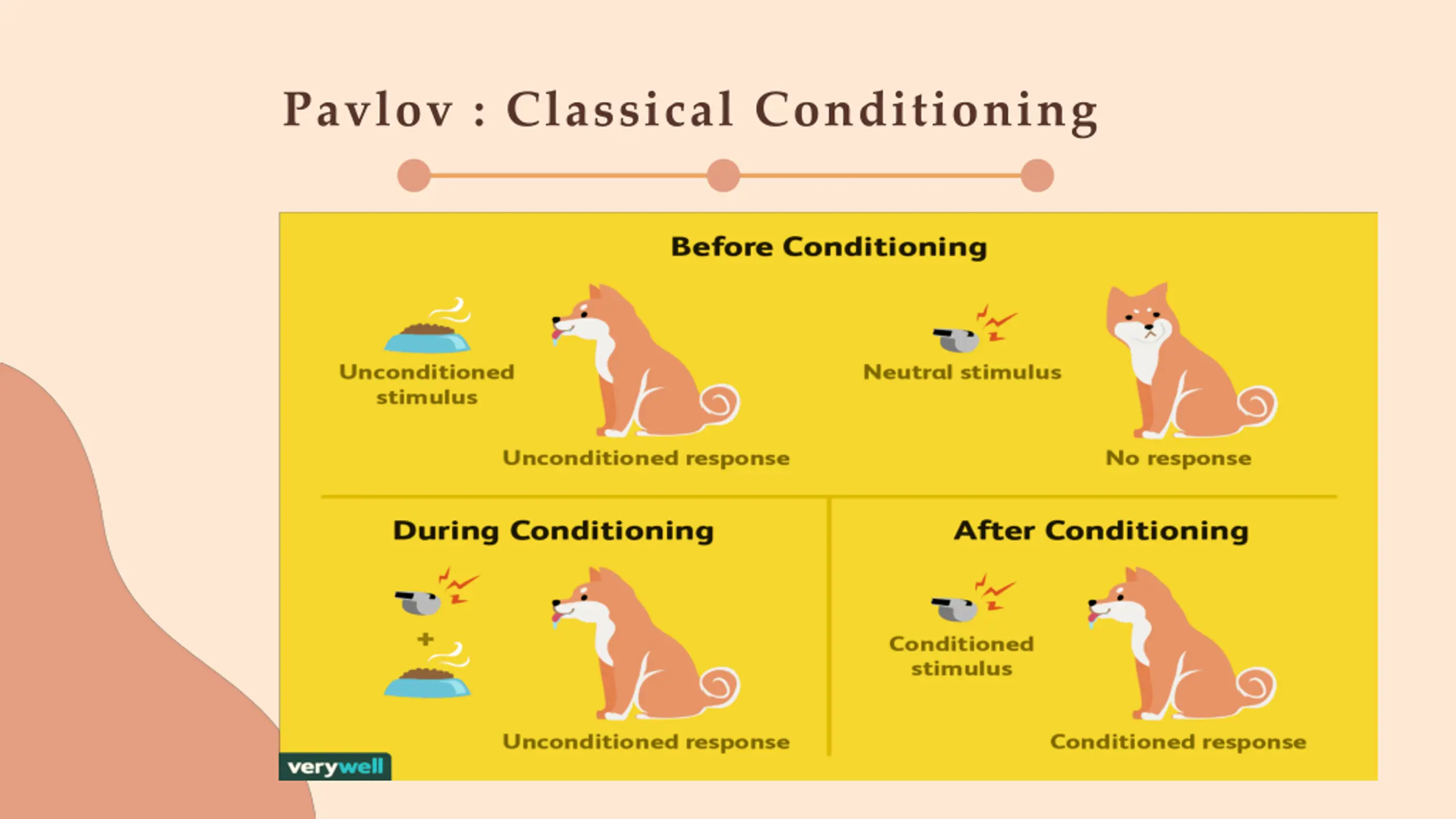 Pavlov : Classical Conditioning

Before Conditioning

Unconditioned stimulus

Unconditioned response

Neutral stimulus

No response

During Conditioning

+

Unconditioned response

After Conditioning

Conditioned stimulus

Conditioned response

verywell